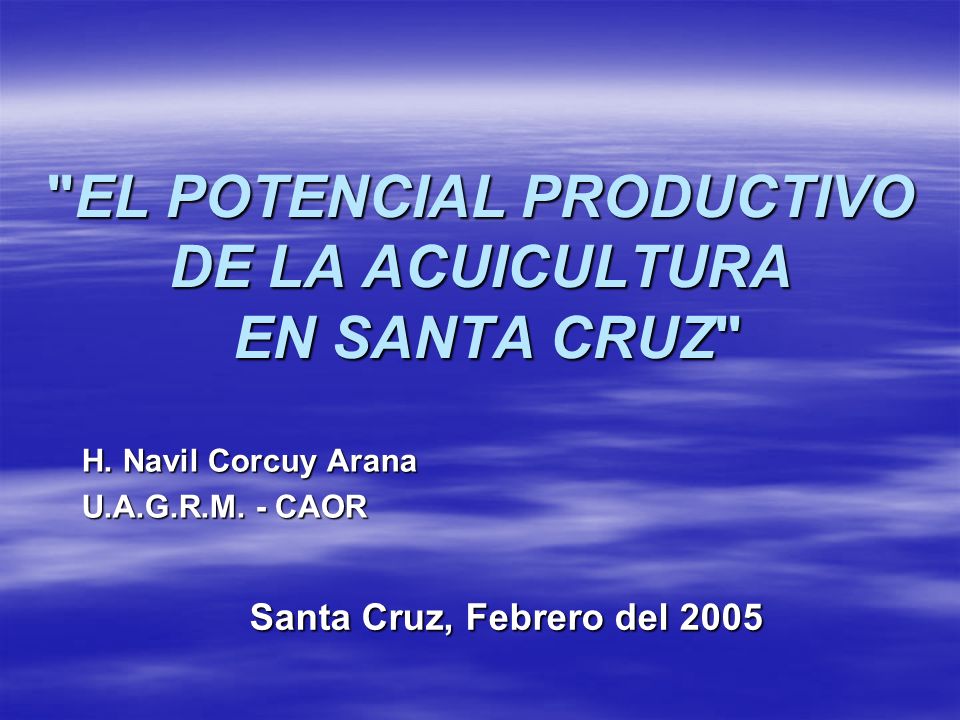 "EL POTENCIAL PRODUCTIVO DE LA ACUICULTURA EN SANTA CRUZ"

H. Navil Corcuy Arana
U.A.G.R.M. - CAOR

Santa Cruz, Febrero del 2005